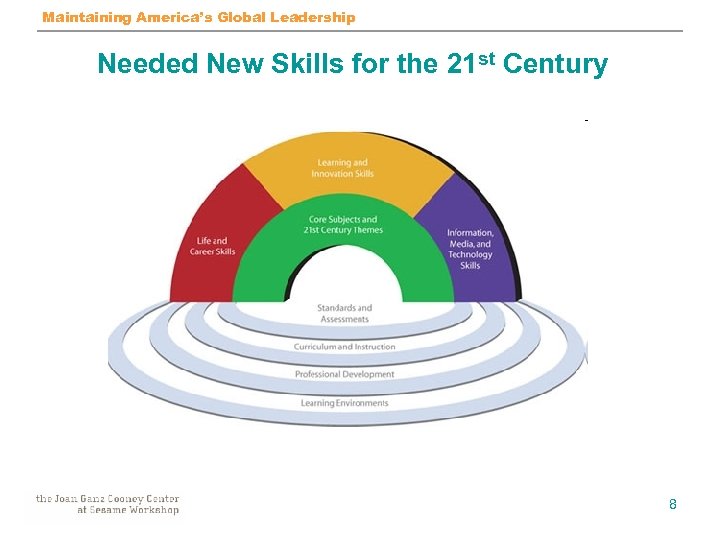 Maintaining America's Global Leadership

Needed New Skills for the 21$^{st}$ Century

Learning and Innovation Skills

Life and Career Skills

Core Subjects and 21st Century Themes

Information, Media, and Technology Skills

Standards and Assessments

Curriculum and Instruction

Professional Development

Learning Environments

the Joan Ganz Cooney Center at Sesame Workshop

8